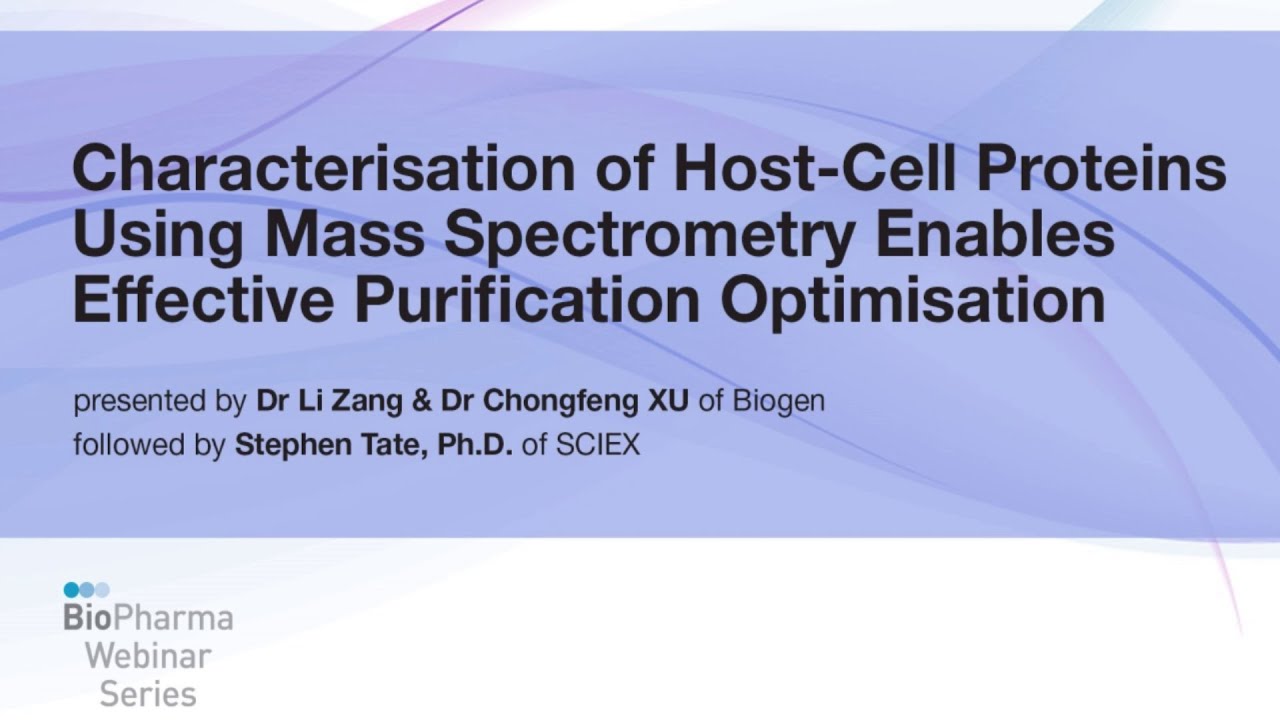 Characterisation of Host-Cell Proteins Using Mass Spectrometry Enables Effective Purification Optimisation

presented by Dr Li Zang & Dr Chongfeng XU of Biogen
followed by Stephen Tate, Ph.D. of SCIEX

BioPharma
Webinar
Series